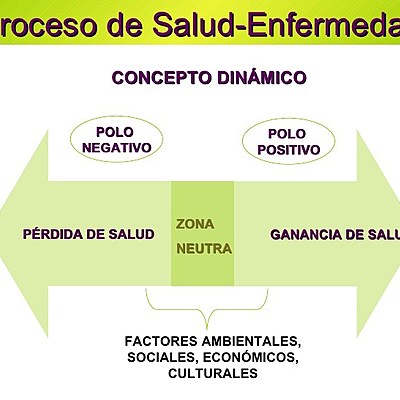 roceso de Salud-Enfermeda

CONCEPTO DINÁMICO

POLO NEGATIVO

POLO POSITIVO

PÉRDIDA DE SALUD

ZONA NEUTRA

GANANCIA DE SALU

FACTORES AMBIENTALES, SOCIALES, ECONÓMICOS, CULTURALES